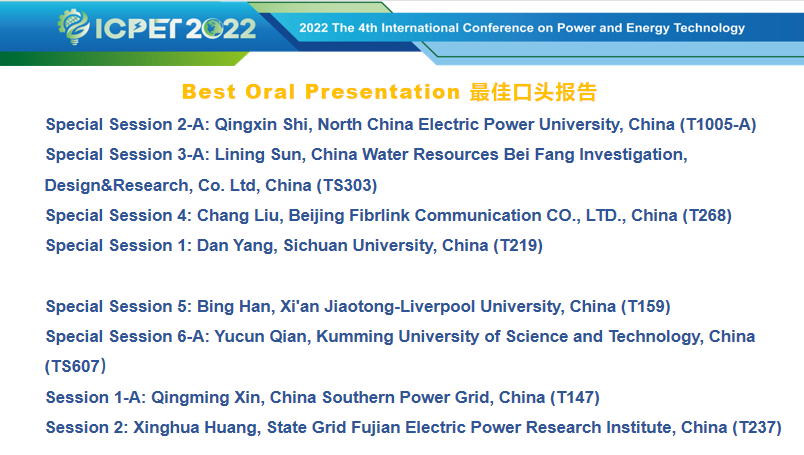 ICPET 2022

2022 The 4th International Conference on Power and Energy Technology

Best Oral Presentation 最佳口头报告

Special Session 2-A: Qingxin Shi, North China Electric Power University, China (T1005-A)

Special Session 3-A: Lining Sun, China Water Resources Bei Fang Investigation, Design&Research, Co. Ltd, China (TS303)

Special Session 4: Chang Liu, Beijing Fibrlink Communication CO., LTD., China (T268)

Special Session 1: Dan Yang, Sichuan University, China (T219)

Special Session 5: Bing Han, Xi'an Jiaotong-Liverpool University, China (T159)

Special Session 6-A: Yucun Qian, Kumming University of Science and Technology, China (TS607）

Session 1-A: Qingming Xin, China Southern Power Grid, China (T147)

Session 2: Xinghua Huang, State Grid Fujian Electric Power Research Institute, China (T237)